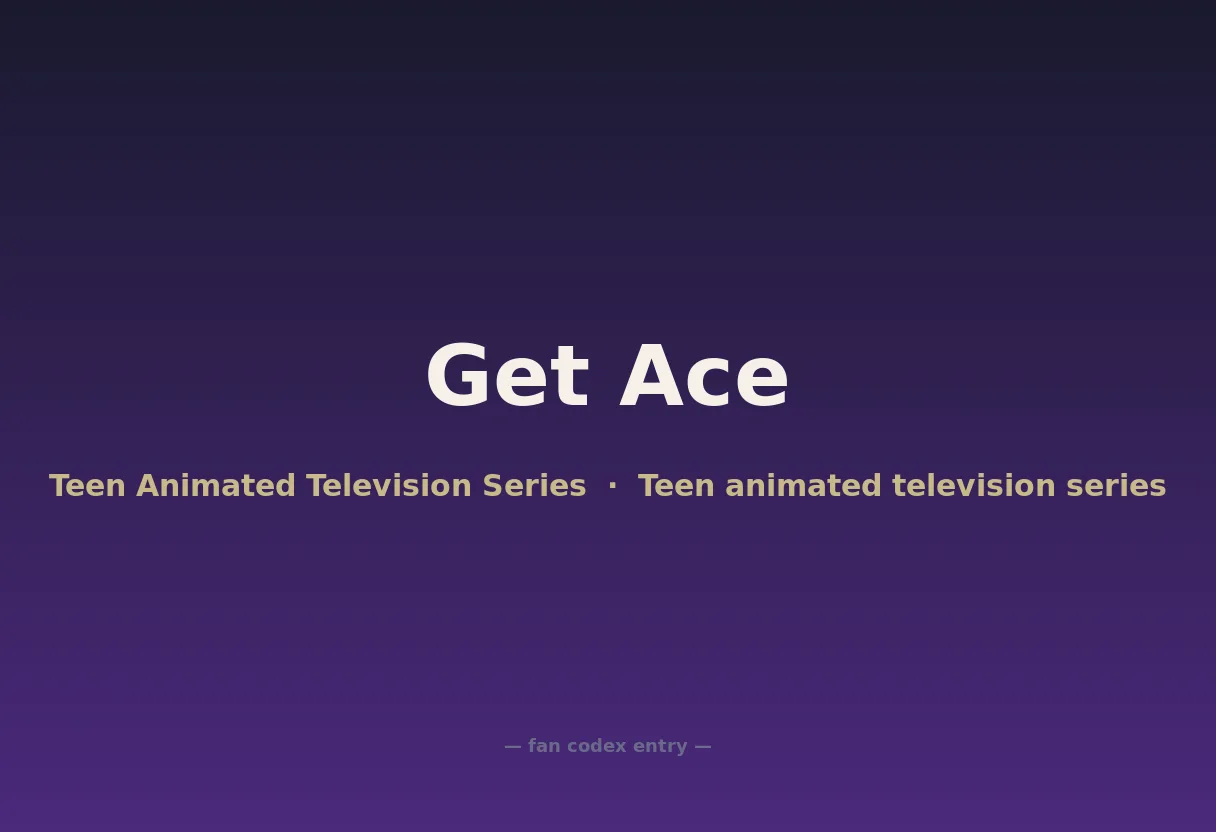 Get Ace

Teen Animated Television Series · Teen animated television series

— fan codex entry —